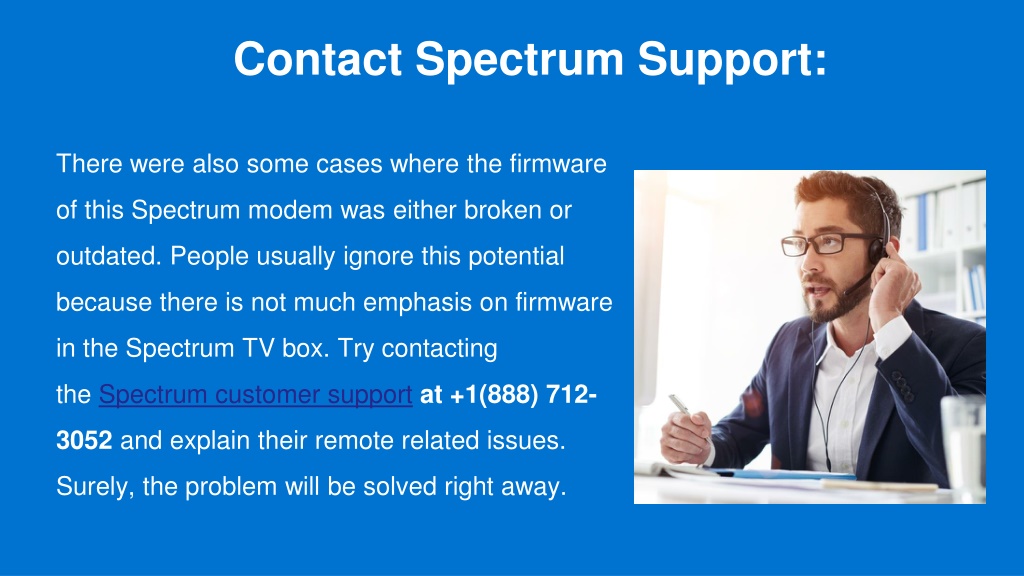 Contact Spectrum Support:

There were also some cases where the firmware of this Spectrum modem was either broken or outdated. People usually ignore this potential because there is not much emphasis on firmware in the Spectrum TV box. Try contacting the Spectrum customer support at +1(888) 712-3052 and explain their remote related issues. Surely, the problem will be solved right away.